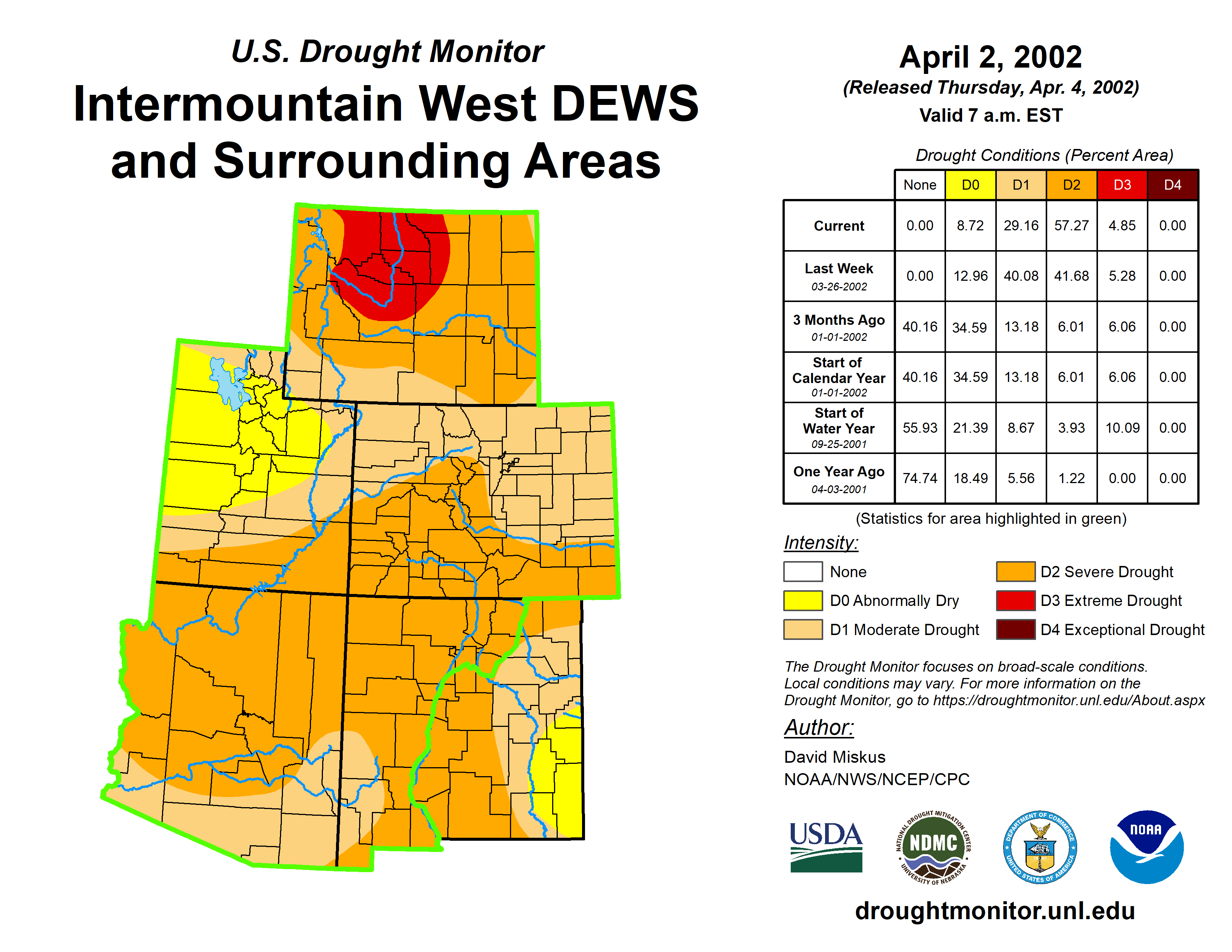 U.S. Drought Monitor

Intermountain West DEWS and Surrounding Areas

April 2, 2002

(Released Thursday, Apr. 4, 2002)

Valid 7 a.m. EST

Drought Conditions (Percent Area)

| | None | D0 | D1 | D2 | D3 | D4 |
|---|---|---|---|---|---|---|
| Current | 0.00 | 8.72 | 29.16 | 57.27 | 4.85 | 0.00 |
| Last Week 03-26-2002 | 0.00 | 12.96 | 40.08 | 41.68 | 5.28 | 0.00 |
| 3 Months Ago 01-01-2002 | 40.16 | 34.59 | 13.18 | 6.01 | 6.06 | 0.00 |
| Start of Calendar Year 01-01-2002 | 40.16 | 34.59 | 13.18 | 6.01 | 6.06 | 0.00 |
| Start of Water Year 09-25-2001 | 55.93 | 21.39 | 8.67 | 3.93 | 10.09 | 0.00 |
| One Year Ago 04-03-2001 | 74.74 | 18.49 | 5.56 | 1.22 | 0.00 | 0.00 |

(Statistics for area highlighted in green)

Intensity:

None

D0 Abnormally Dry

D1 Moderate Drought

D2 Severe Drought

D3 Extreme Drought

D4 Exceptional Drought

The Drought Monitor focuses on broad-scale conditions. Local conditions may vary. For more information on the Drought Monitor, go to https://droughtmonitor.unl.edu/About.aspx

Author:

David Miskus

NOAA/NWS/NCEP/CPC

USDA

NATIONAL DROUGHT MITIGATION CENTER NDMC UNIVERSITY OF NEBRASKA

DEPARTMENT OF COMMERCE UNITED STATES OF AMERICA

NOAA

droughtmonitor.unl.edu